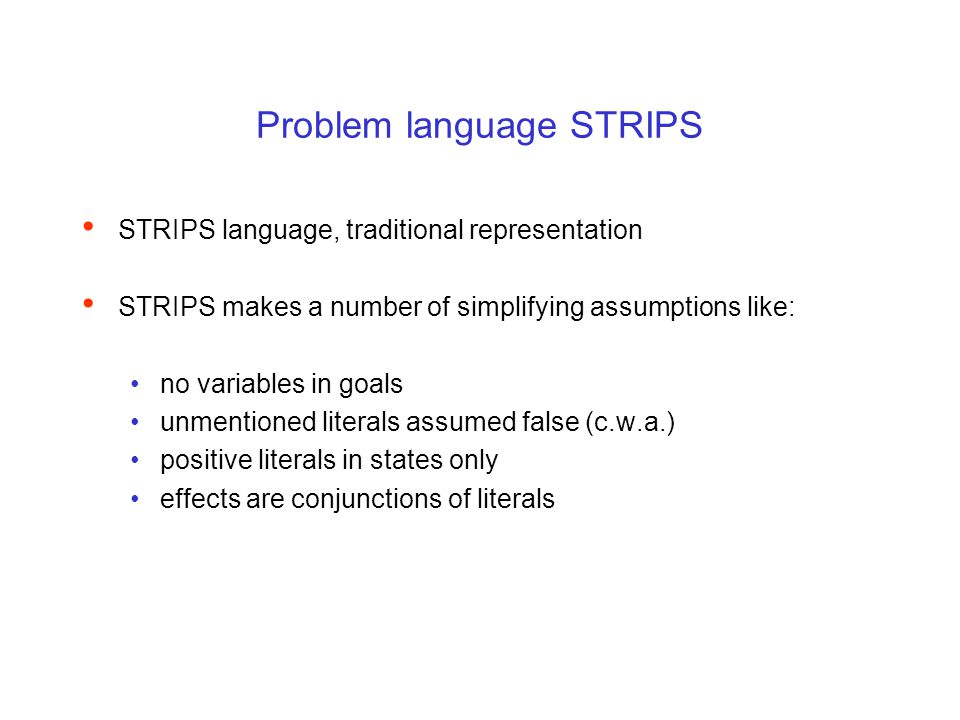 Problem language STRIPS

• STRIPS language, traditional representation

• STRIPS makes a number of simplifying assumptions like:

• no variables in goals
• unmentioned literals assumed false (c.w.a.)
• positive literals in states only
• effects are conjunctions of literals